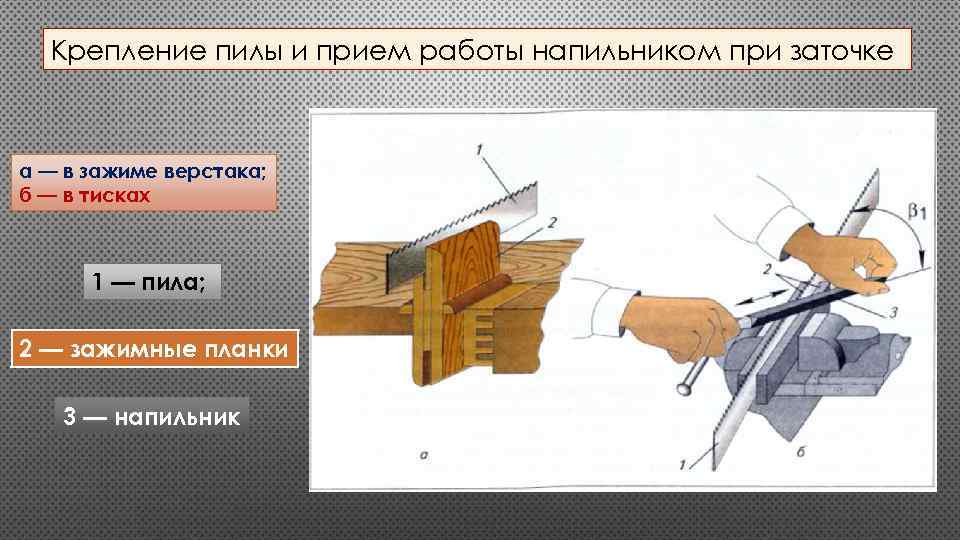 Крепление пилы и прием работы напильником при заточке

а — в зажиме верстака;
б — в тисках

1 — пила;

2 — зажимные планки

3 — напильник

1

2

а

$\beta_1$

2

3

1

б